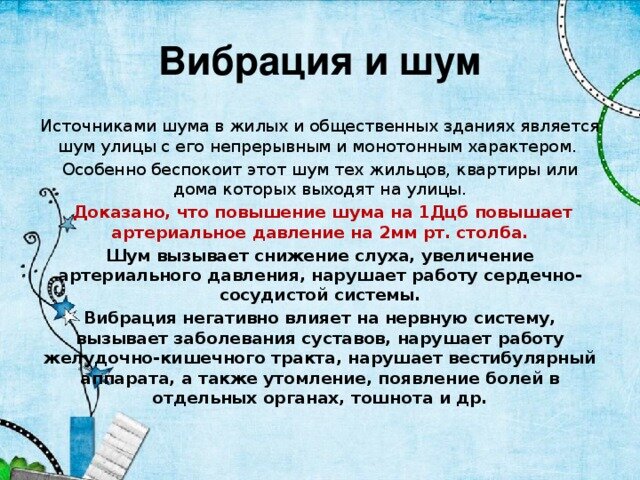 Вибрация и шум

Источниками шума в жилых и общественных зданиях является шум улицы с его непрерывным и монотонным характером.

Особенно беспокоит этот шум тех жильцов, квартиры или дома которых выходят на улицы.

Доказано, что повышение шума на 1Дцб повышает артериальное давление на 2мм рт. столба.

Шум вызывает снижение слуха, увеличение артериального давления, нарушает работу сердечно-сосудистой системы.

Вибрация негативно влияет на нервную систему, вызывает заболевания суставов, нарушает работу желудочно-кишечного тракта, нарушает вестибулярный аппарата, а также утомление, появление болей в отдельных органах, тошнота и др.